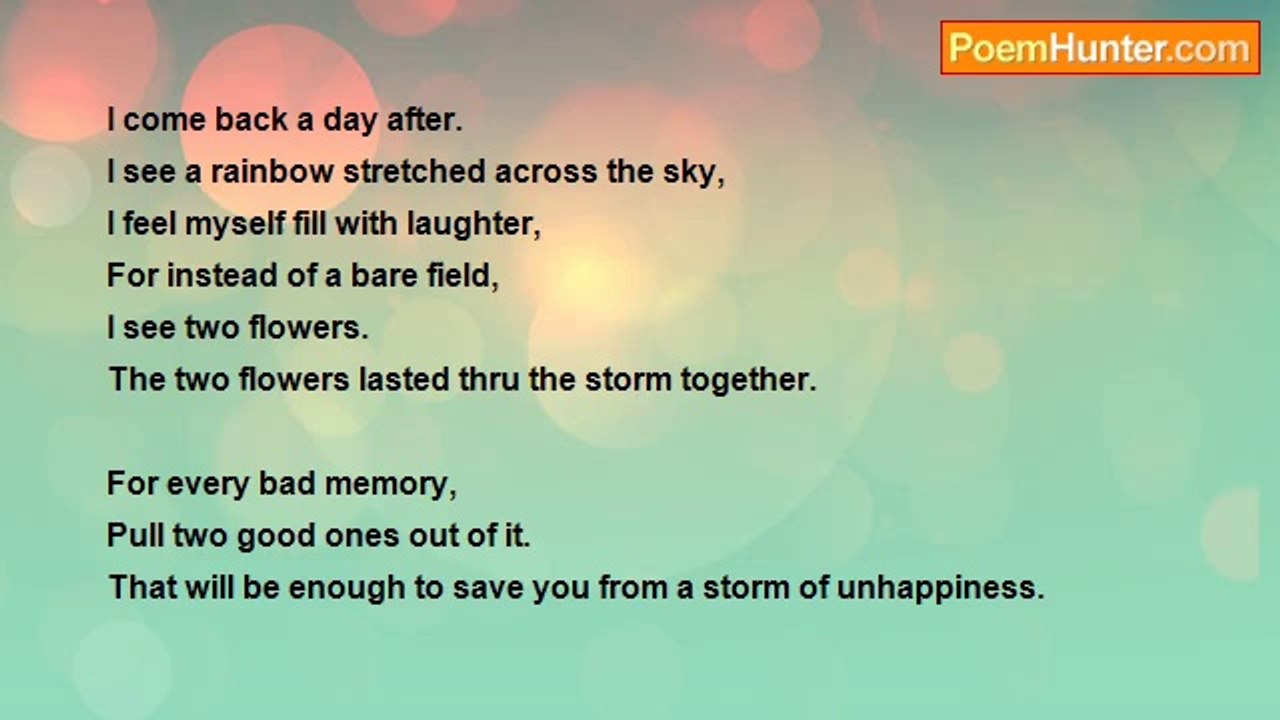 PoemHunter.com

I come back a day after.
I see a rainbow stretched across the sky,
I feel myself fill with laughter,
For instead of a bare field,
I see two flowers.
The two flowers lasted thru the storm together.

For every bad memory,
Pull two good ones out of it.
That will be enough to save you from a storm of unhappiness.